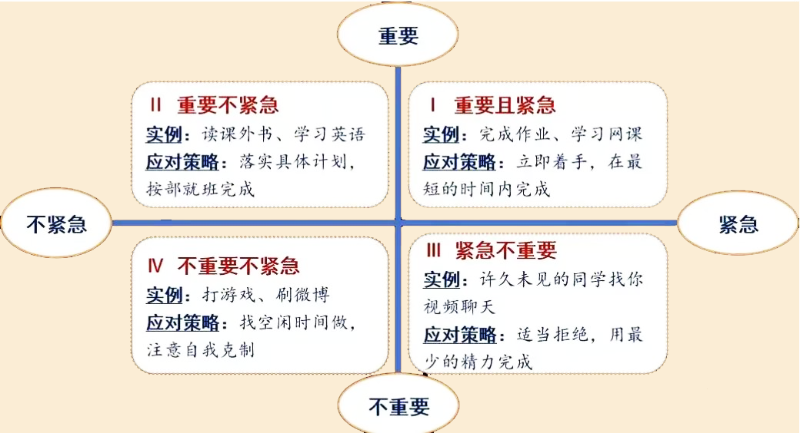 重要

II 重要不紧急
实例：读课外书、学习英语
应对策略：落实具体计划，按部就班完成

I 重要且紧急
实例：完成作业、学习网课
应对策略：立即着手，在最短的时间内完成

不紧急

紧急

IV 不重要不紧急
实例：打游戏、刷微博
应对策略：找空闲时间做，注意自我克制

III 紧急不重要
实例：许久未见的同学找你视频聊天
应对策略：适当拒绝，用最少的精力完成

不重要